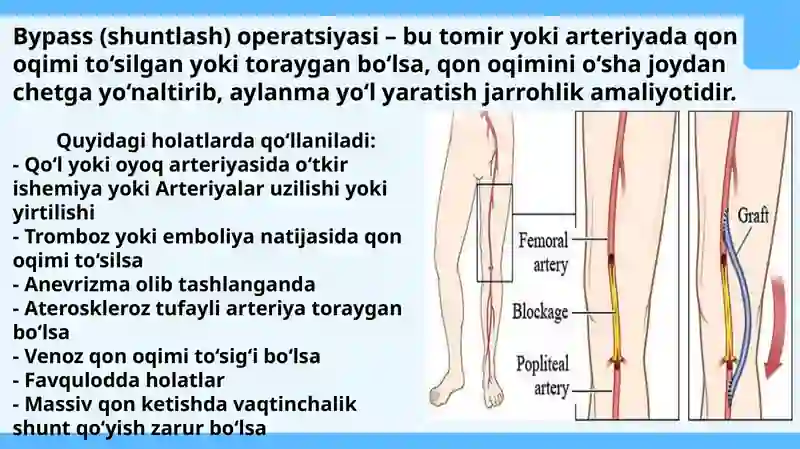 Bypass (shuntlash) operatsiyasi – bu tomir yoki arteriyada qon oqimi to‘silgan yoki toraygan bo‘lsa, qon oqimini o‘sha joydan chetga yo‘naltirib, aylanma yo‘l yaratish jarrohlik amaliyotidir.

Quyidagi holatlarda qo‘llaniladi:
- Qo‘l yoki oyoq arteriyasida o‘tkir ishemiya yoki Arteriyalar uzilishi yoki yirtilishi
- Tromboz yoki emboliya natijasida qon oqimi to‘silsa
- Anevrizma olib tashlanganda
- Ateroskleroz tufayli arteriya toraygan bo‘lsa
- Venoz qon oqimi to‘sig‘i bo‘lsa
- Favqulodda holatlar
- Massiv qon ketishda vaqtinchalik shunt qo‘yish zarur bo‘lsa

Femoral artery
Blockage
Popliteal artery
Graft